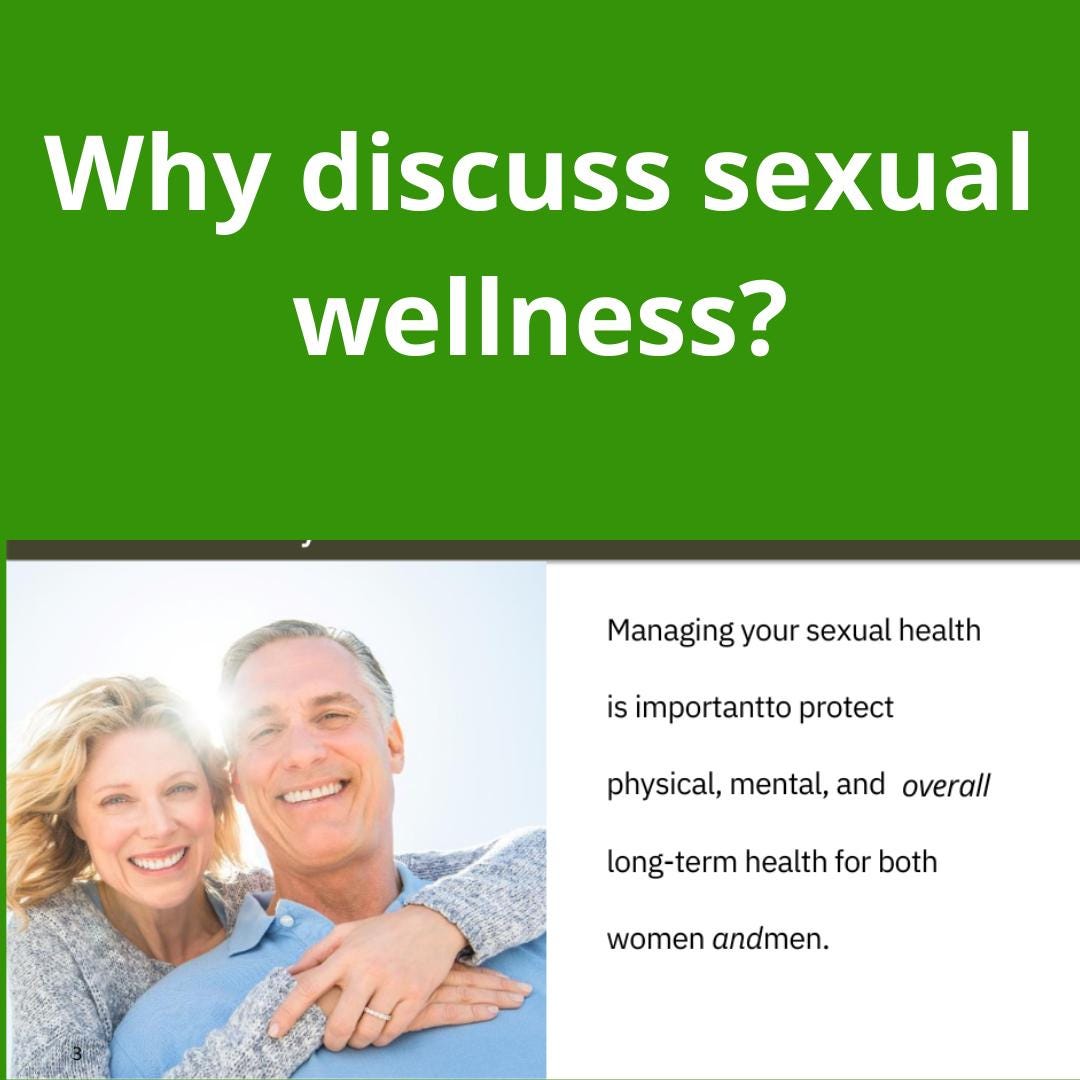 Why discuss sexual wellness?

Managing your sexual health is importantto protect physical, mental, and overall long-term health for both women andmen.

3